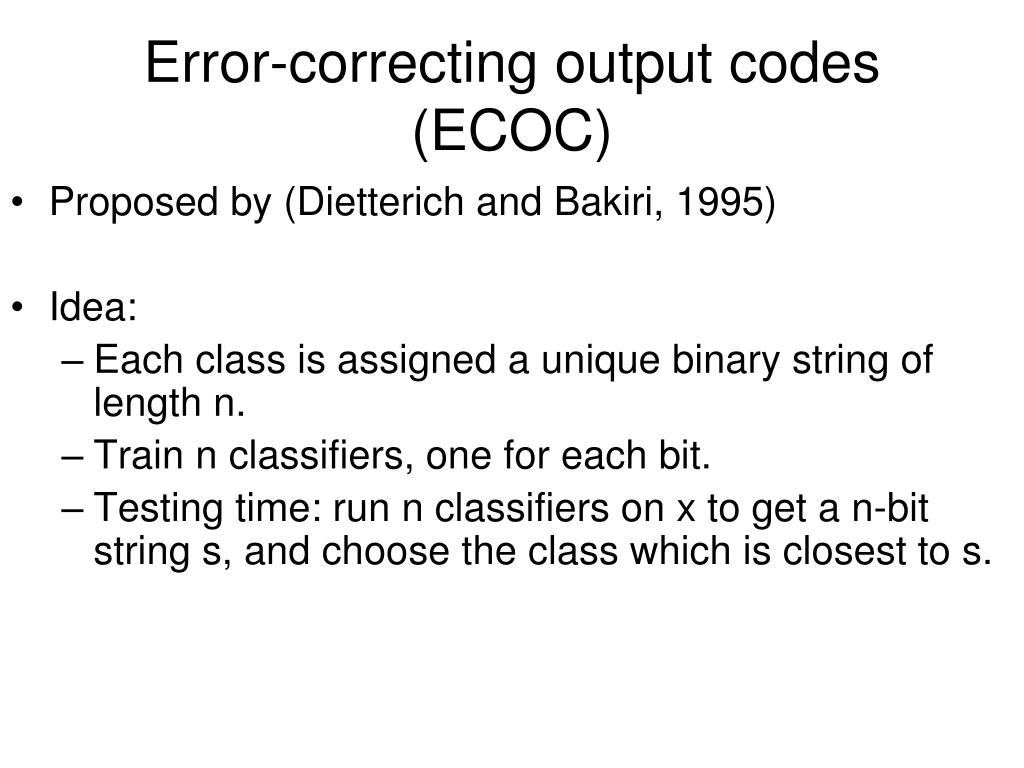 Error-correcting output codes (ECOC)

• Proposed by (Dietterich and Bakiri, 1995)

• Idea:
– Each class is assigned a unique binary string of length n.
– Train n classifiers, one for each bit.
– Testing time: run n classifiers on x to get a n-bit string s, and choose the class which is closest to s.